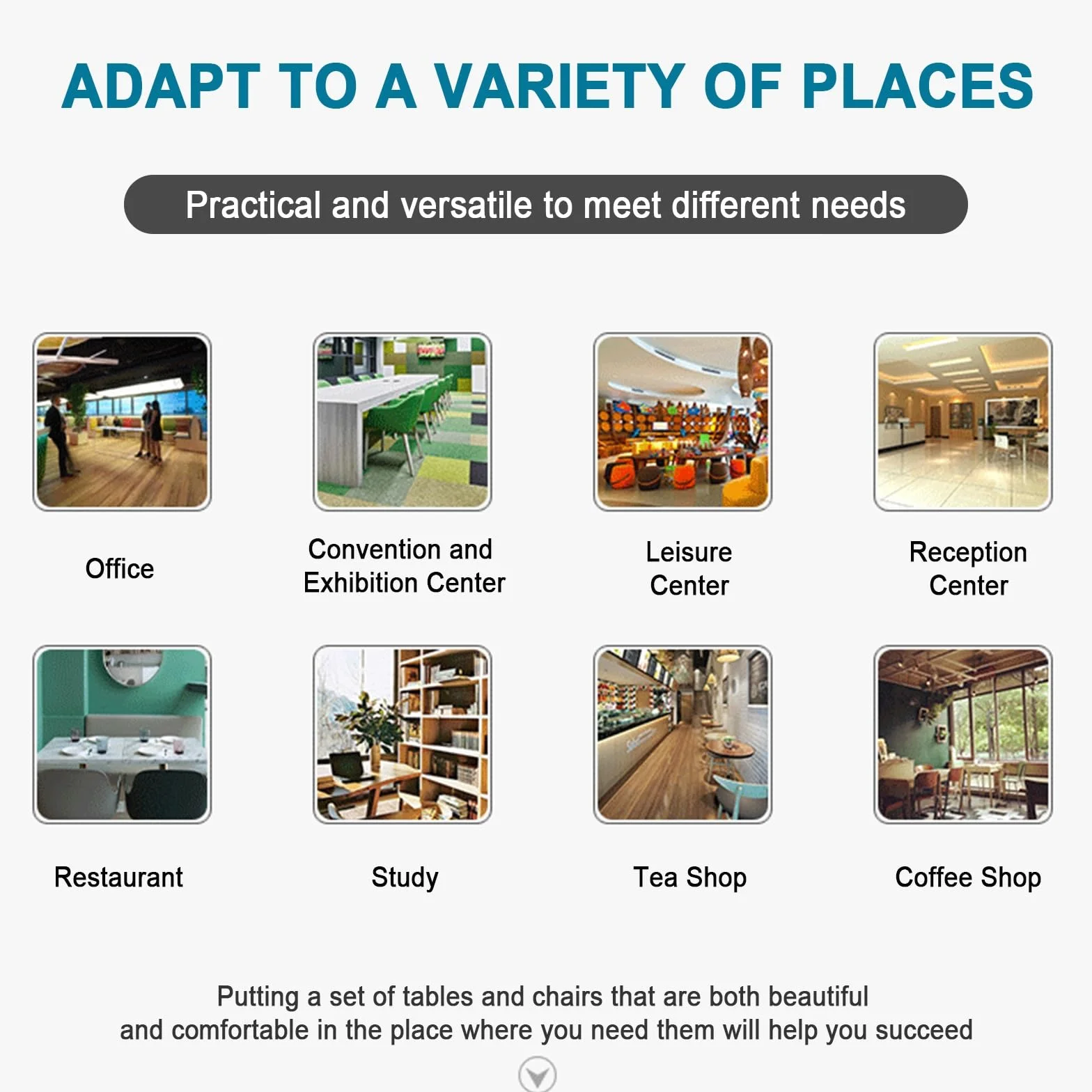 ADAPT TO A VARIETY OF PLACES

Practical and versatile to meet different needs

Office

Convention and Exhibition Center

Leisure Center

Reception Center

Restaurant

Study

Tea Shop

Coffee Shop

Putting a set of tables and chairs that are both beautiful and comfortable in the place where you need them will help you succeed